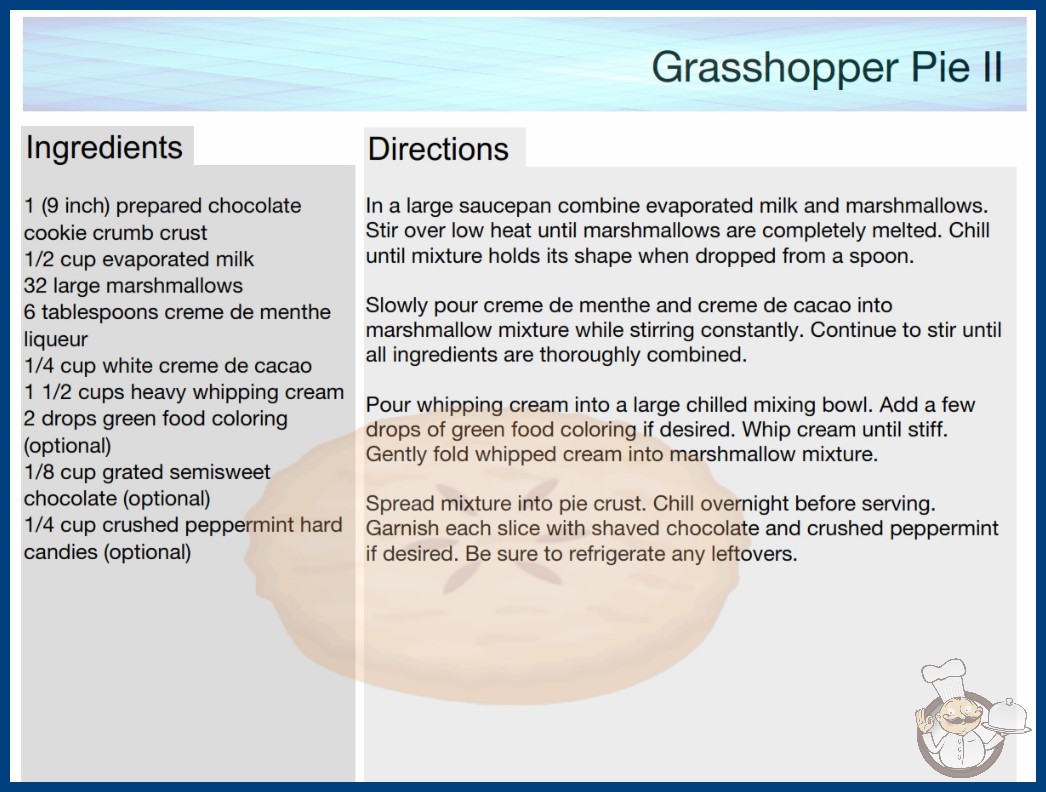 Grasshopper Pie II

Ingredients

1 (9 inch) prepared chocolate cookie crumb crust
1/2 cup evaporated milk
32 large marshmallows
6 tablespoons creme de menthe liqueur
1/4 cup white creme de cacao
1 1/2 cups heavy whipping cream
2 drops green food coloring (optional)
1/8 cup grated semisweet chocolate (optional)
1/4 cup crushed peppermint hard candies (optional)

Directions

In a large saucepan combine evaporated milk and marshmallows. Stir over low heat until marshmallows are completely melted. Chill until mixture holds its shape when dropped from a spoon.

Slowly pour creme de menthe and creme de cacao into marshmallow mixture while stirring constantly. Continue to stir until all ingredients are thoroughly combined.

Pour whipping cream into a large chilled mixing bowl. Add a few drops of green food coloring if desired. Whip cream until stiff. Gently fold whipped cream into marshmallow mixture.

Spread mixture into pie crust. Chill overnight before serving. Garnish each slice with shaved chocolate and crushed peppermint if desired. Be sure to refrigerate any leftovers.